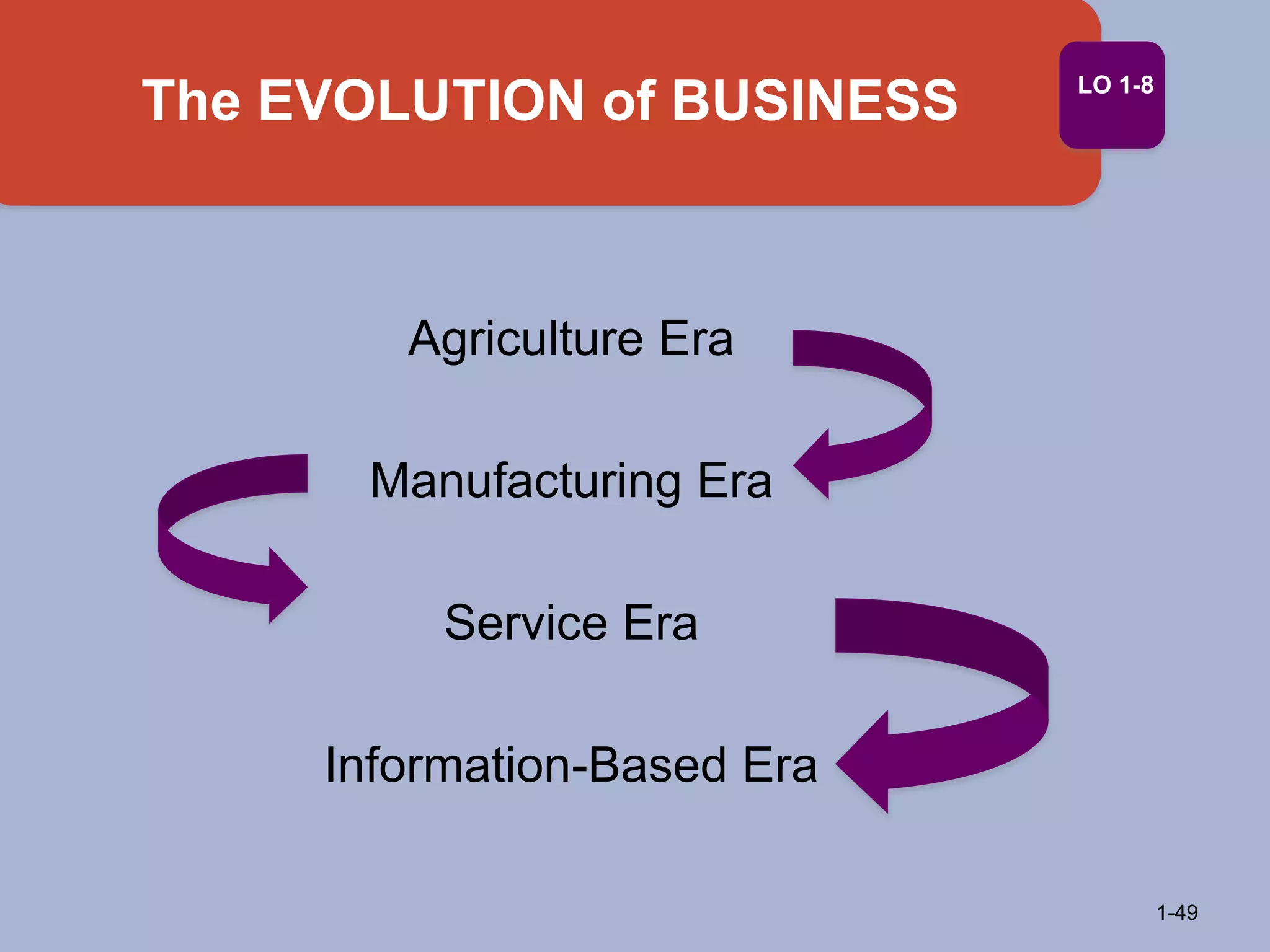 The EVOLUTION of BUSINESS

LO 1-8

Agriculture Era

Manufacturing Era

Service Era

Information-Based Era

1-49